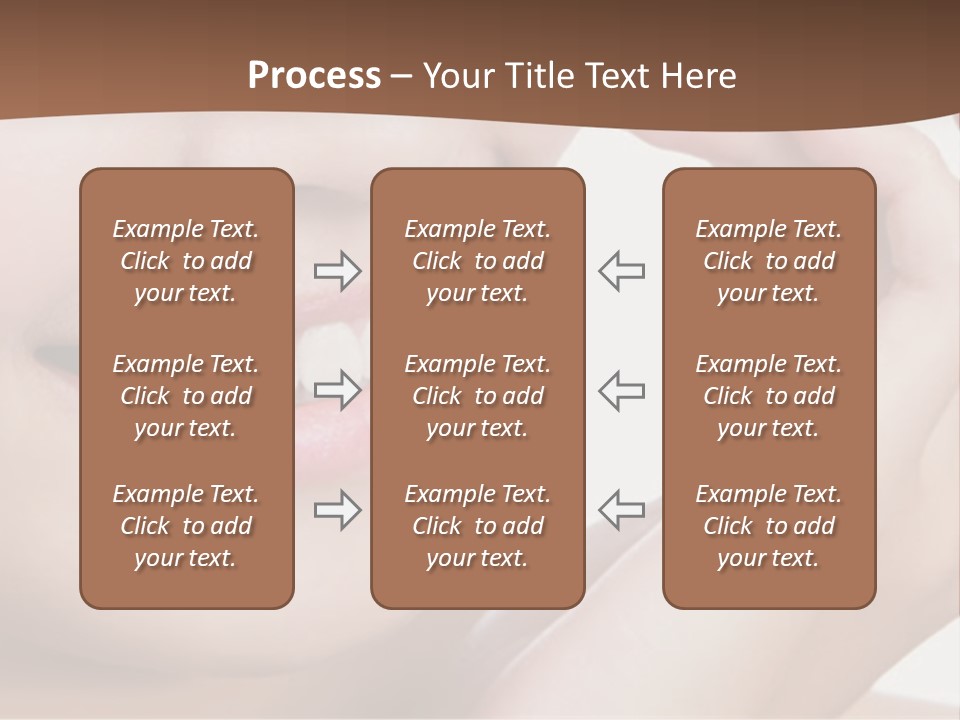 Process – Your Title Text Here

Example Text. Click to add your text.

Example Text. Click to add your text.

Example Text. Click to add your text.

Example Text. Click to add your text.

Example Text. Click to add your text.

Example Text. Click to add your text.

Example Text. Click to add your text.

Example Text. Click to add your text.

Example Text. Click to add your text.